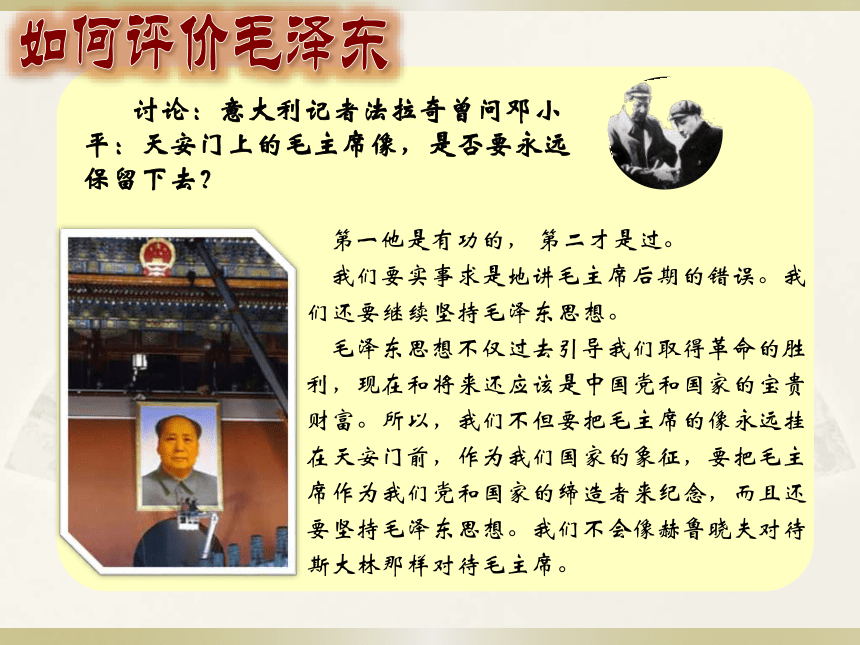 如何评价毛泽东

讨论：意大利记者法拉奇曾问邓小平：天安门上的毛主席像，是否要永远保留下去？

第一他是有功的，第二才是过。

我们要实事求是地讲毛主席后期的错误。我们还要继续坚持毛泽东思想。

毛泽东思想不仅过去引导我们取得革命的胜利，现在和将来还应该是中国党和国家的宝贵财富。所以，我们不但要把毛主席的像永远挂在天安门前，作为我们国家的象征，要把毛主席作为我们党和国家的缔造者来纪念，而且还要坚持毛泽东思想。我们不会像赫鲁晓夫对待斯大林那样对待毛主席。